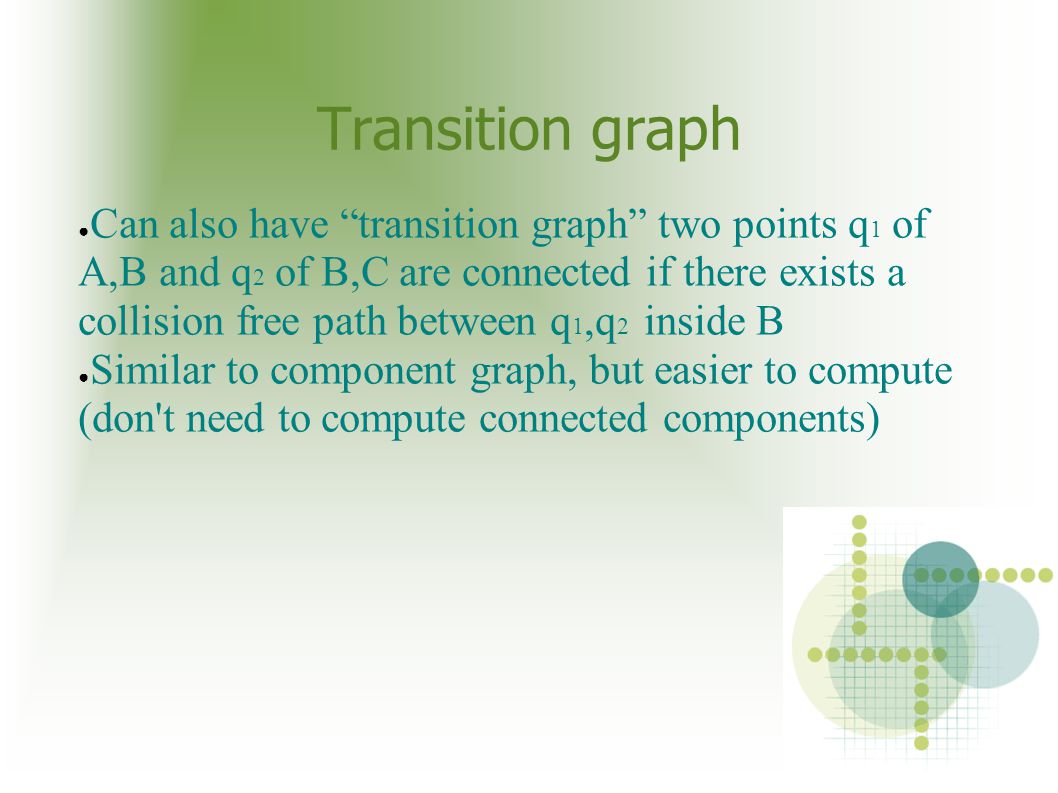 Transition graph

● Can also have “transition graph” two points $q_1$ of A,B and $q_2$ of B,C are connected if there exists a collision free path between $q_1$,$q_2$ inside B

● Similar to component graph, but easier to compute (don't need to compute connected components)